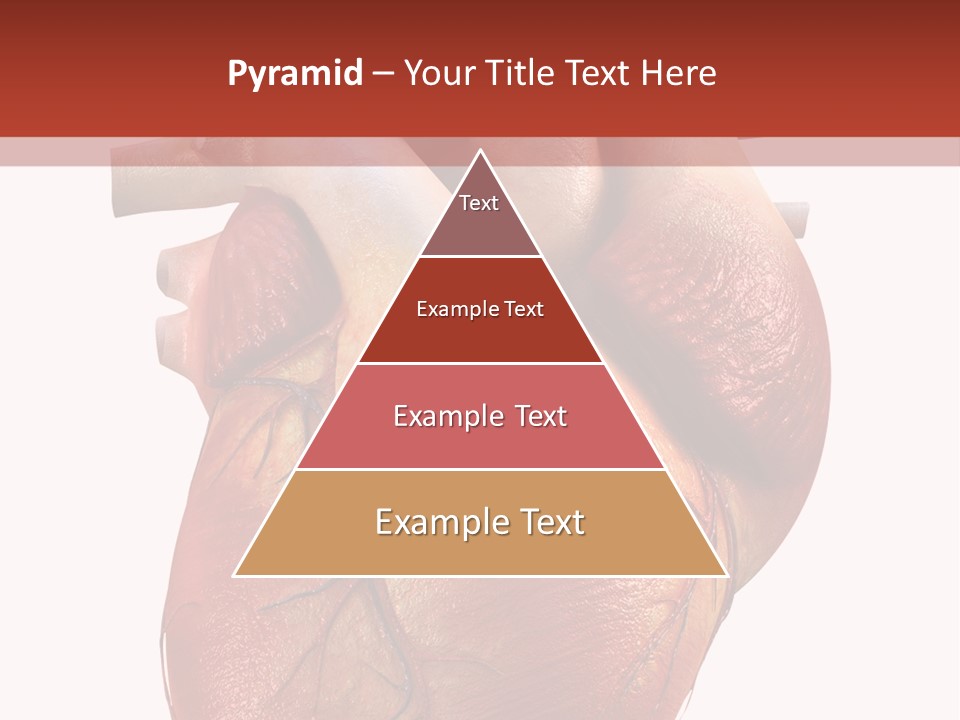 Pyramid – Your Title Text Here

Text

Example Text

Example Text

Example Text